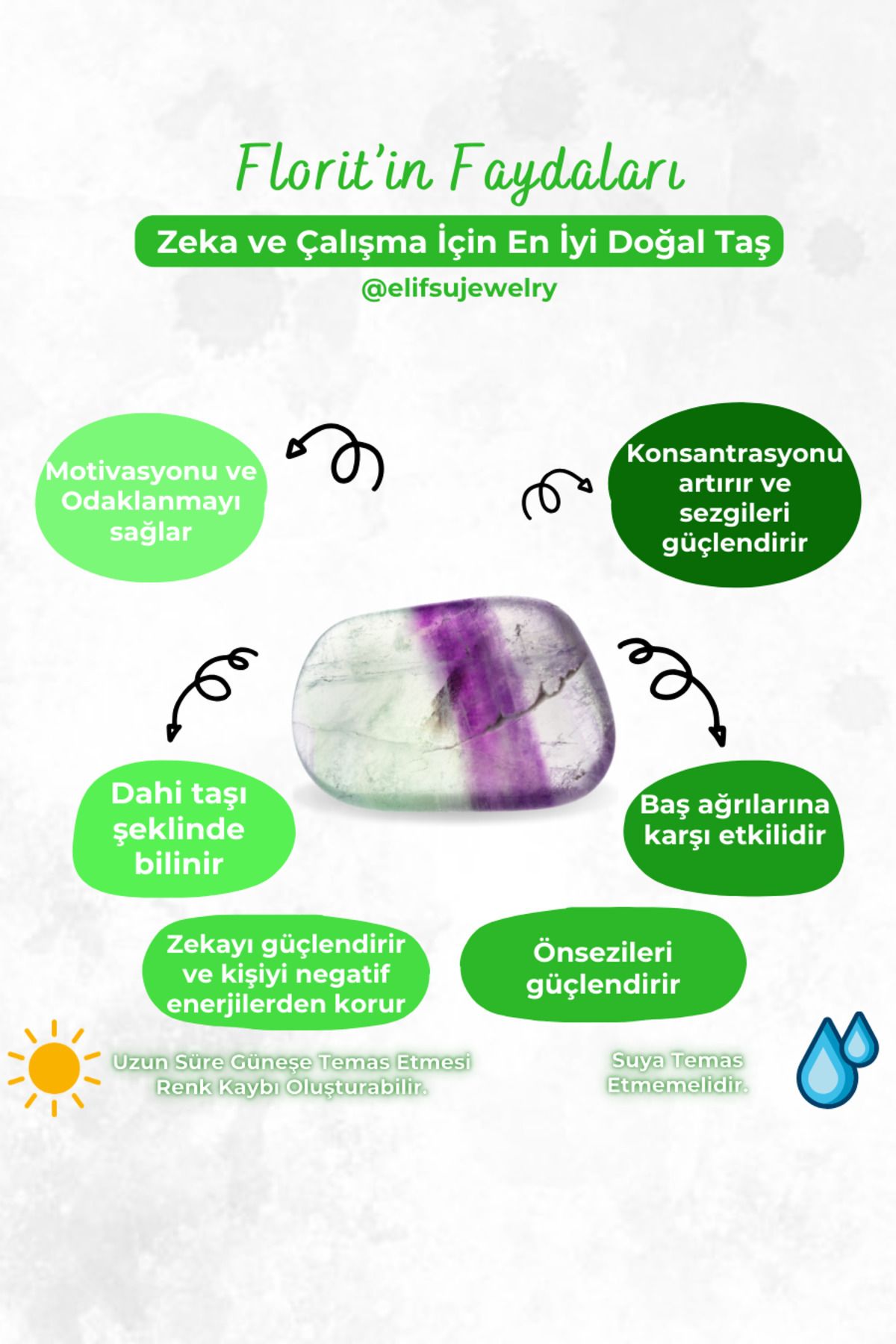 Florit'in Faydaları

Zeka ve Çalışma İçin En İyi Doğal Taş

@elifsujewelry

Motivasyonu ve Odaklanmayı sağlar

Konsantrasyonu artırır ve sezgileri güçlendirir

Dahi taşı şeklinde bilinir

Baş ağrılarına karşı etkilidir

Zekayı güçlendirir ve kişiyi negatif enerjilerden korur

Önsezileri güçlendirir

Uzun Süre Güneşe Temas Etmesi Renk Kaybı Oluşturabilir.

Suya Temas Etmemelidir.